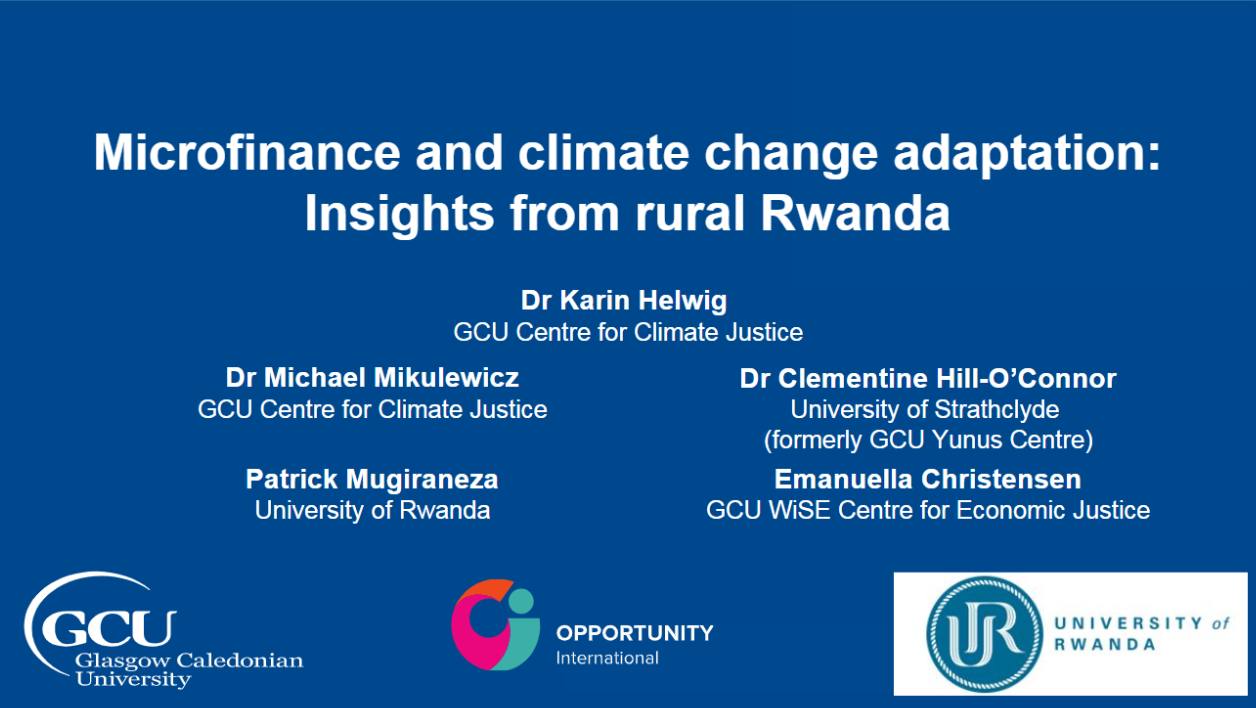 Microfinance and climate change adaptation: Insights from rural Rwanda

Dr Karin Helwig
GCU Centre for Climate Justice

Dr Michael Mikulewicz
GCU Centre for Climate Justice

Patrick Mugiraneza
University of Rwanda

Dr Clementine Hill-O'Connor
University of Strathclyde
(formerly GCU Yunus Centre)

Emanuella Christensen
GCU WiSE Centre for Economic Justice

GCU
Glasgow Caledonian University

OPPORTUNITY
International

UR
UNIVERSITY of RWANDA